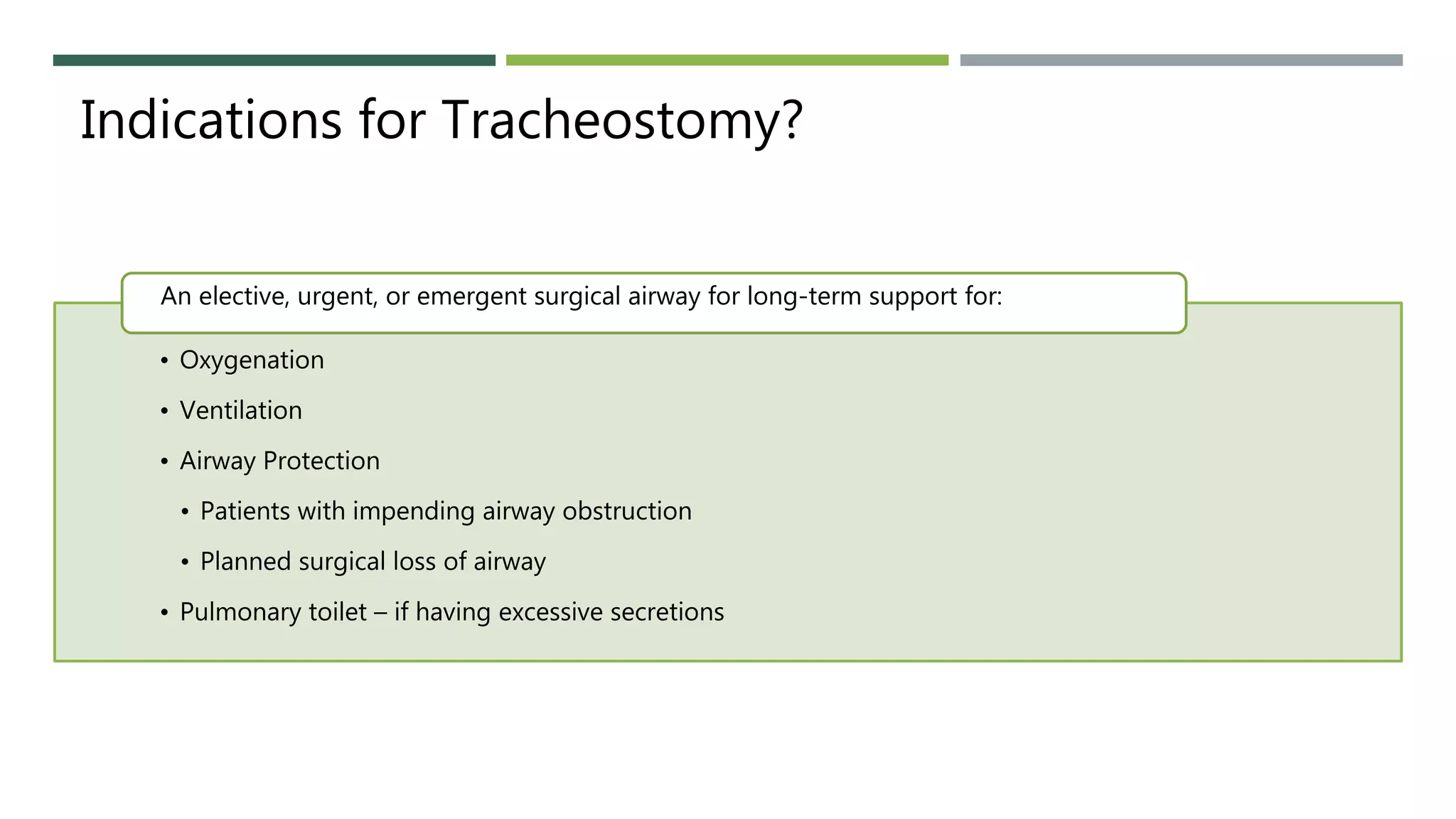 Indications for Tracheostomy?

An elective, urgent, or emergent surgical airway for long-term support for:

• Oxygenation
• Ventilation
• Airway Protection
  • Patients with impending airway obstruction
  • Planned surgical loss of airway
• Pulmonary toilet – if having excessive secretions